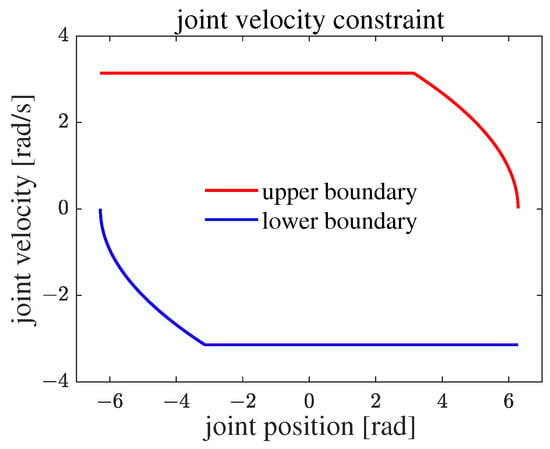 joint velocity constraint

joint velocity [rad/s]

4
2
0
−2
−4

upper boundary
lower boundary

−6
−4
−2
0
2
4
6

joint position [rad]